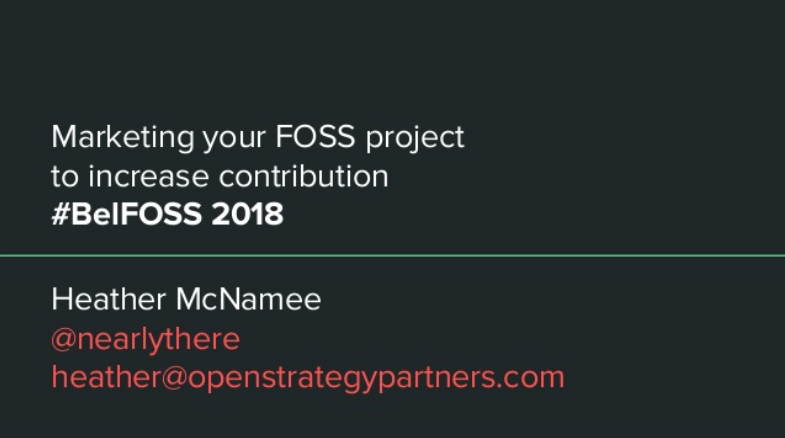 Marketing your FOSS project to increase contribution
#BelFOSS 2018

Heather McNamee
@nearlythere
heather@openstrategypartners.com